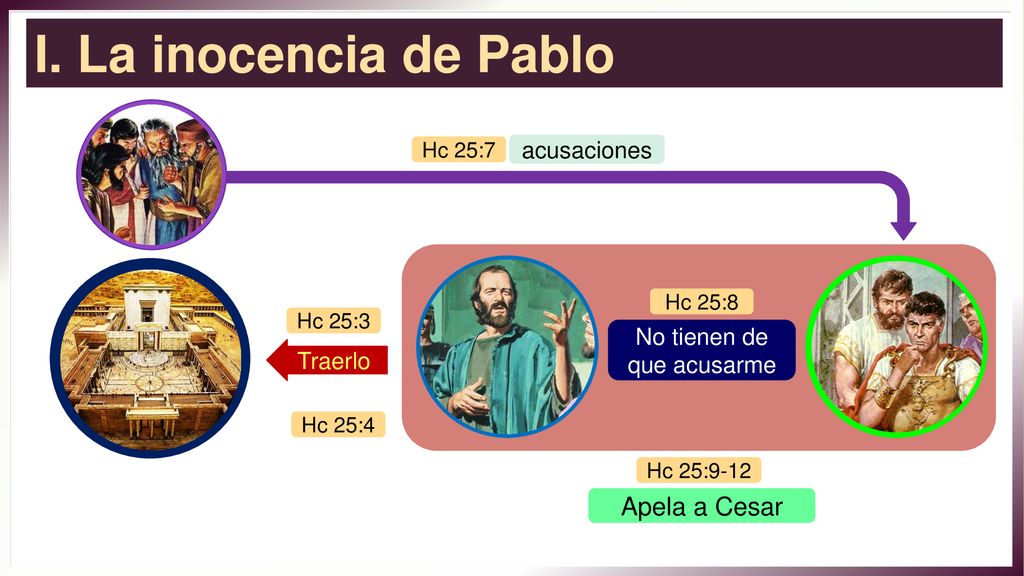 I. La inocencia de Pablo

Hc 25:7 acusaciones

Hc 25:3

Traerlo

Hc 25:4

Hc 25:8

No tienen de que acusarme

Hc 25:9-12

Apela a Cesar